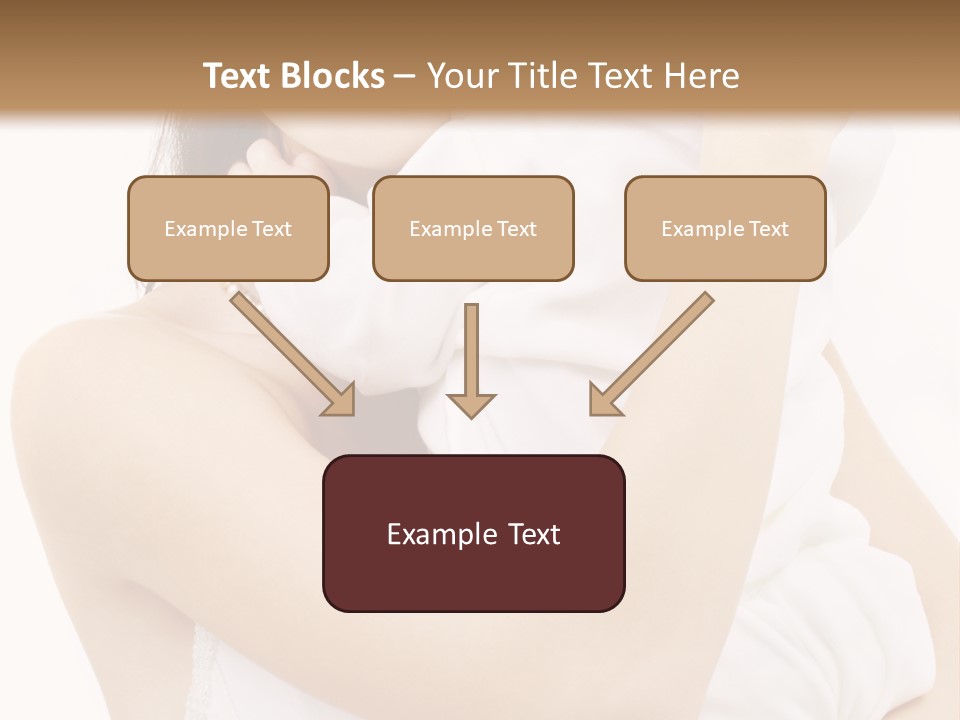 Text Blocks – Your Title Text Here

Example Text

Example Text

Example Text

Example Text